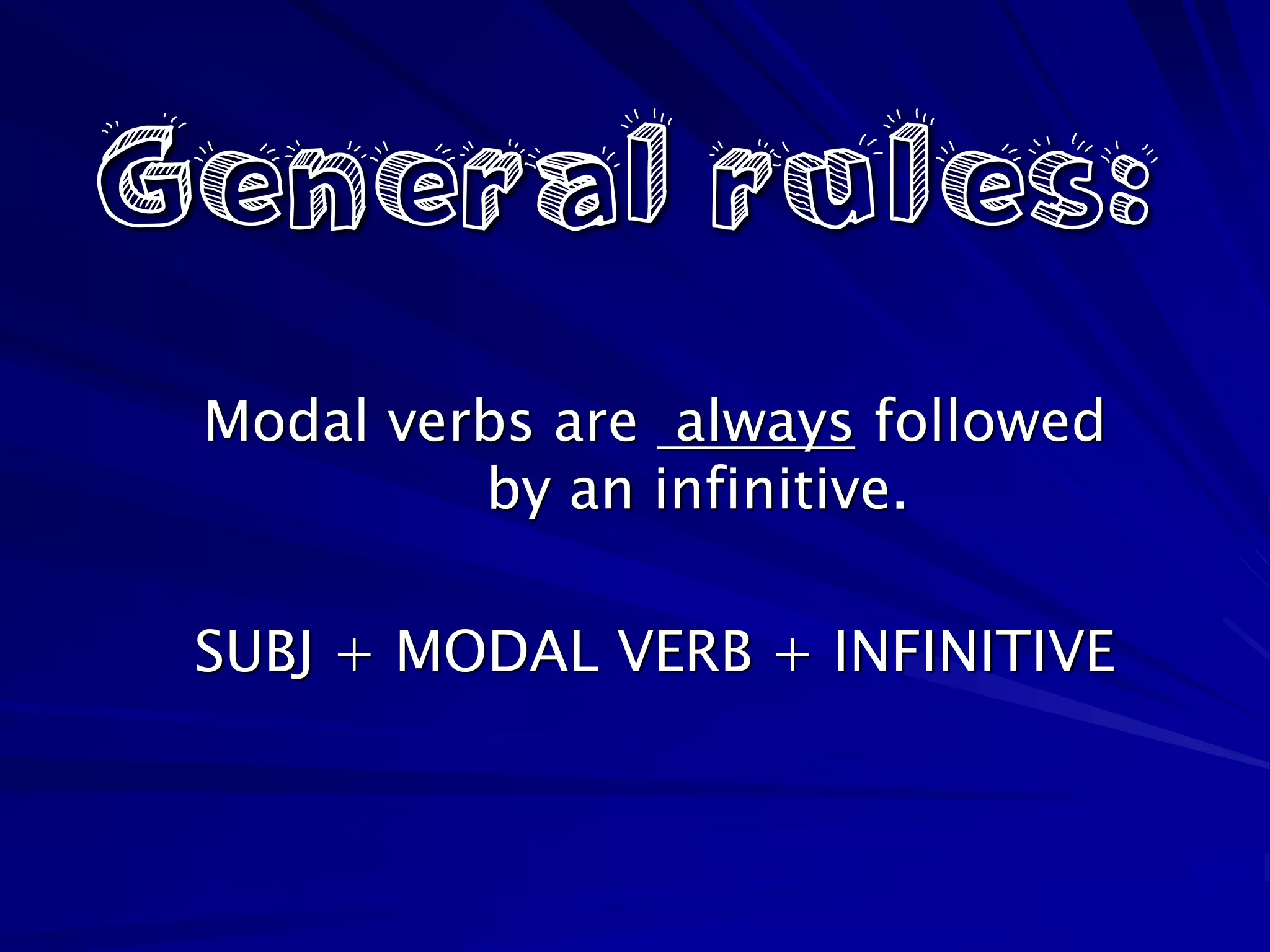 General rules:

Modal verbs are always followed by an infinitive.

SUBJ + MODAL VERB + INFINITIVE